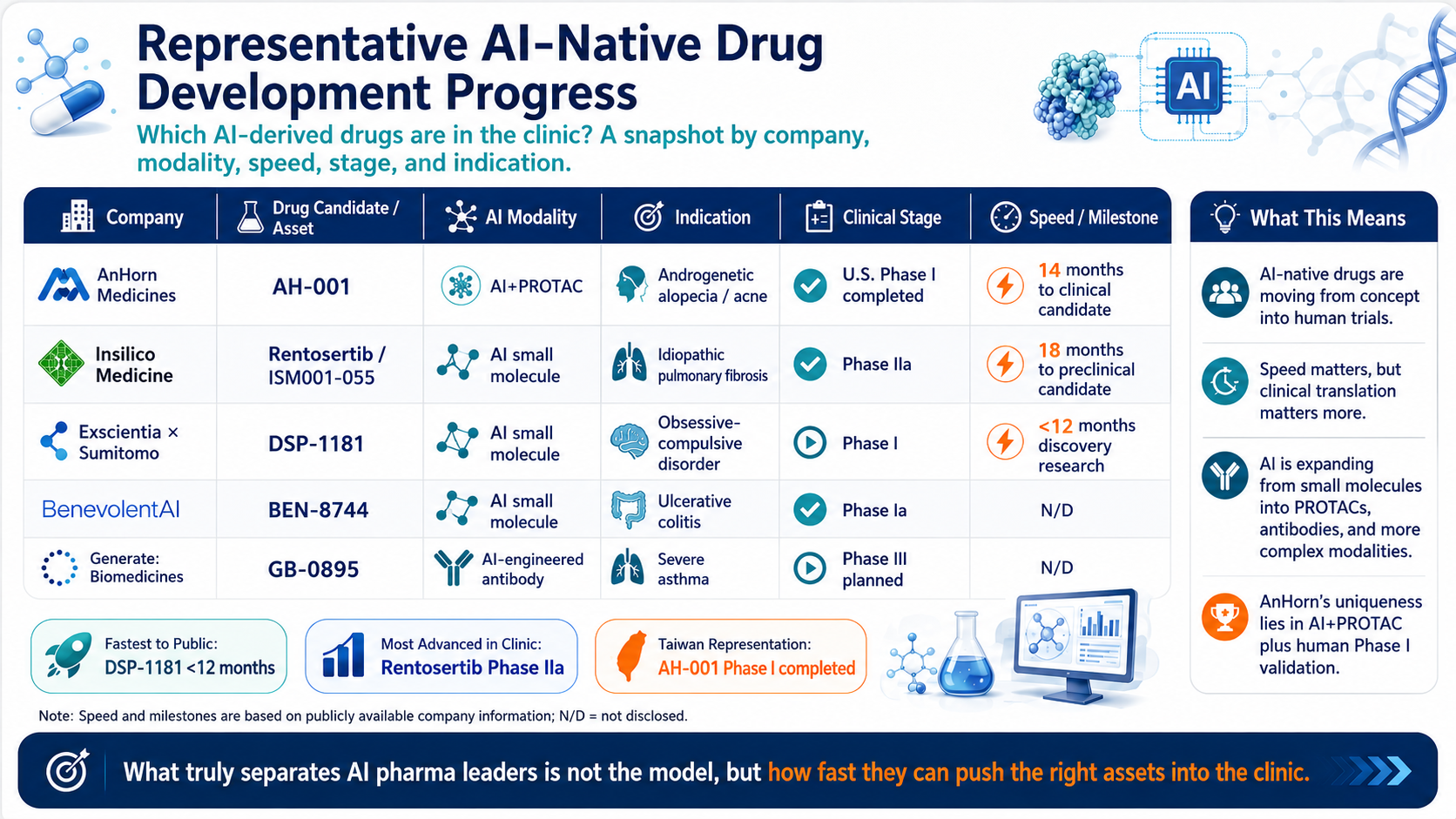 Representative AI-Native Drug Development Progress

Which AI-derived drugs are in the clinic? A snapshot by company, modality, speed, stage, and indication.

AI

| Company | Drug Candidate / Asset | AI Modality | Indication | Clinical Stage | Speed / Milestone |
|---|---|---|---|---|---|
| AnHorn Medicines | AH-001 | AI+PROTAC | Androgenetic alopecia / acne | U.S. Phase I completed | 14 months to clinical candidate |
| Insilico Medicine | Rentosertib / ISM001-055 | AI small molecule | Idiopathic pulmonary fibrosis | Phase IIa | 18 months to preclinical candidate |
| Exscientia × Sumitomo | DSP-1181 | AI small molecule | Obsessive-compulsive disorder | Phase I | <12 months discovery research |
| BenevolentAI | BEN-8744 | AI small molecule | Ulcerative colitis | Phase Ia | N/D |
| Generate: Biomedicines | GB-0895 | AI-engineered antibody | Severe asthma | Phase III planned | N/D |

What This Means

AI-native drugs are moving from concept into human trials.

Speed matters, but clinical translation matters more.

AI is expanding from small molecules into PROTACs, antibodies, and more complex modalities.

AnHorn's uniqueness lies in AI+PROTAC plus human Phase I validation.

Fastest to Public: DSP-1181 <12 months

Most Advanced in Clinic: Rentosertib Phase IIa

Taiwan Representation: AH-001 Phase I completed

Note: Speed and milestones are based on publicly available company information; N/D = not disclosed.

What truly separates AI pharma leaders is not the model, but how fast they can push the right assets into the clinic.